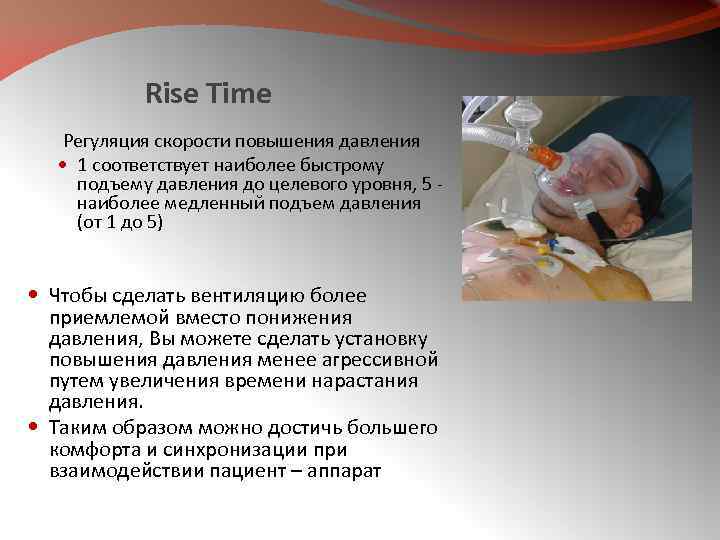 Rise Time

Регуляция скорости повышения давления

• 1 соответствует наиболее быстрому подъему давления до целевого уровня, 5 - наиболее медленный подъем давления (от 1 до 5)

• Чтобы сделать вентиляцию более приемлемой вместо понижения давления, Вы можете сделать установку повышения давления менее агрессивной путем увеличения времени нарастания давления.

• Таким образом можно достичь большего комфорта и синхронизации при взаимодействии пациент – аппарат